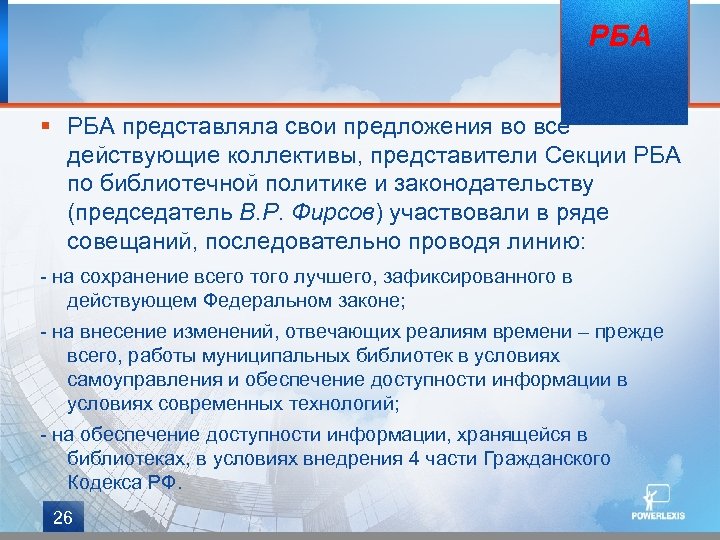 РБА

▪ РБА представляла свои предложения во все действующие коллективы, представители Секции РБА по библиотечной политике и законодательству (председатель В.Р. Фирсов) участвовали в ряде совещаний, последовательно проводя линию:

- на сохранение всего того лучшего, зафиксированного в действующем Федеральном законе;

- на внесение изменений, отвечающих реалиям времени – прежде всего, работы муниципальных библиотек в условиях самоуправления и обеспечение доступности информации в условиях современных технологий;

- на обеспечение доступности информации, хранящейся в библиотеках, в условиях внедрения 4 части Гражданского Кодекса РФ.

26

POWERLEXIS